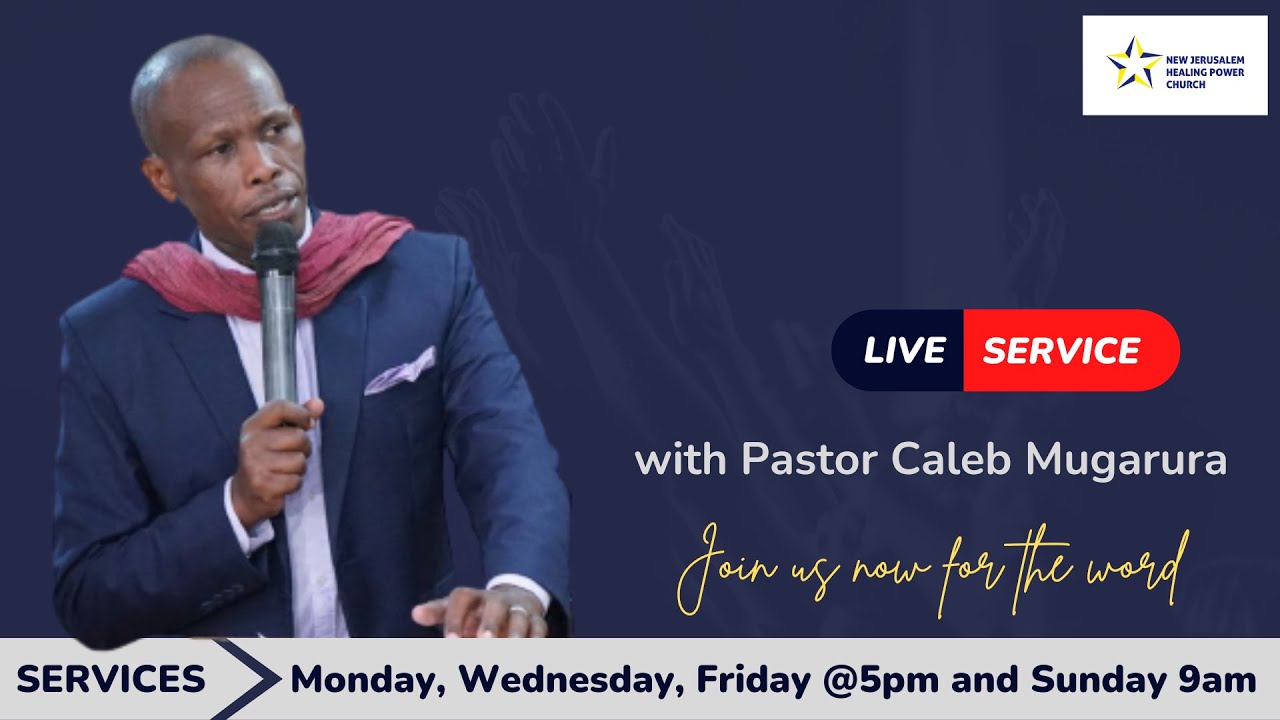 NEW JERUSALEM HEALING POWER CHURCH

LIVE SERVICE

with Pastor Caleb Mugarura

Join us now for the word

SERVICES Monday, Wednesday, Friday @5pm and Sunday 9am